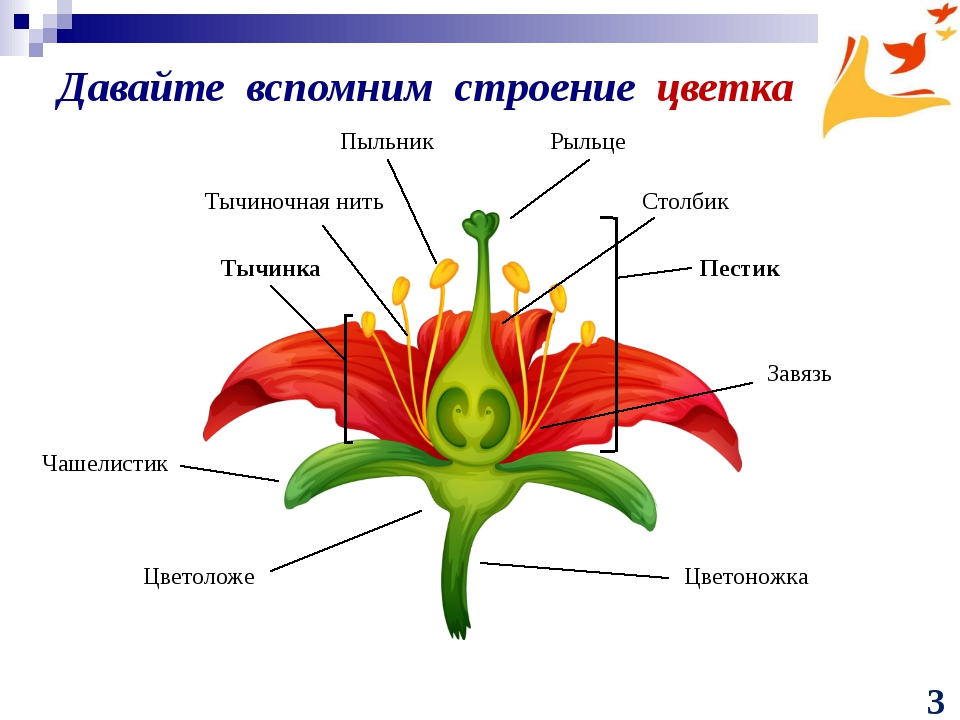 Давайте вспомним строение цветка

Пыльник

Рыльце

Тычиночная нить

Столбик

Тычинка

Пестик

Завязь

Чашелистик

Цветоложе

Цветоножка

3